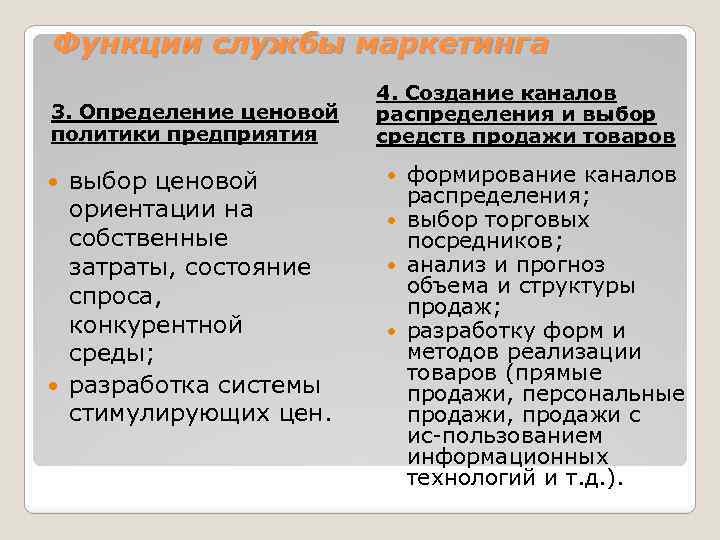 Функции службы маркетинга

3. Определение ценовой политики предприятия

- выбор ценовой ориентации на собственные затраты, состояние спроса, конкурентной среды;
- разработка системы стимулирующих цен.

4. Создание каналов распределения и выбор средств продажи товаров

- формирование каналов распределения;
- выбор торговых посредников;
- анализ и прогноз объема и структуры продаж;
- разработку форм и методов реализации товаров (прямые продажи, персональные продажи, продажи с ис-пользованием информационных технологий и т.д.).